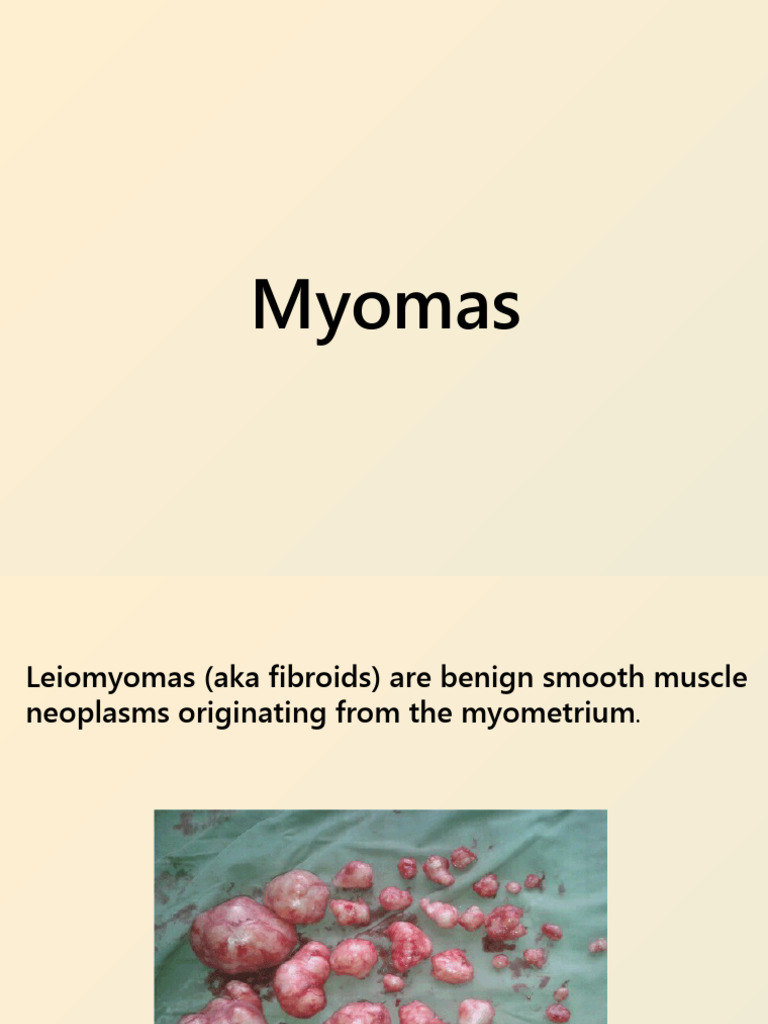 Myomas

Leiomyomas (aka fibroids) are benign smooth muscle neoplasms originating from the myometrium.